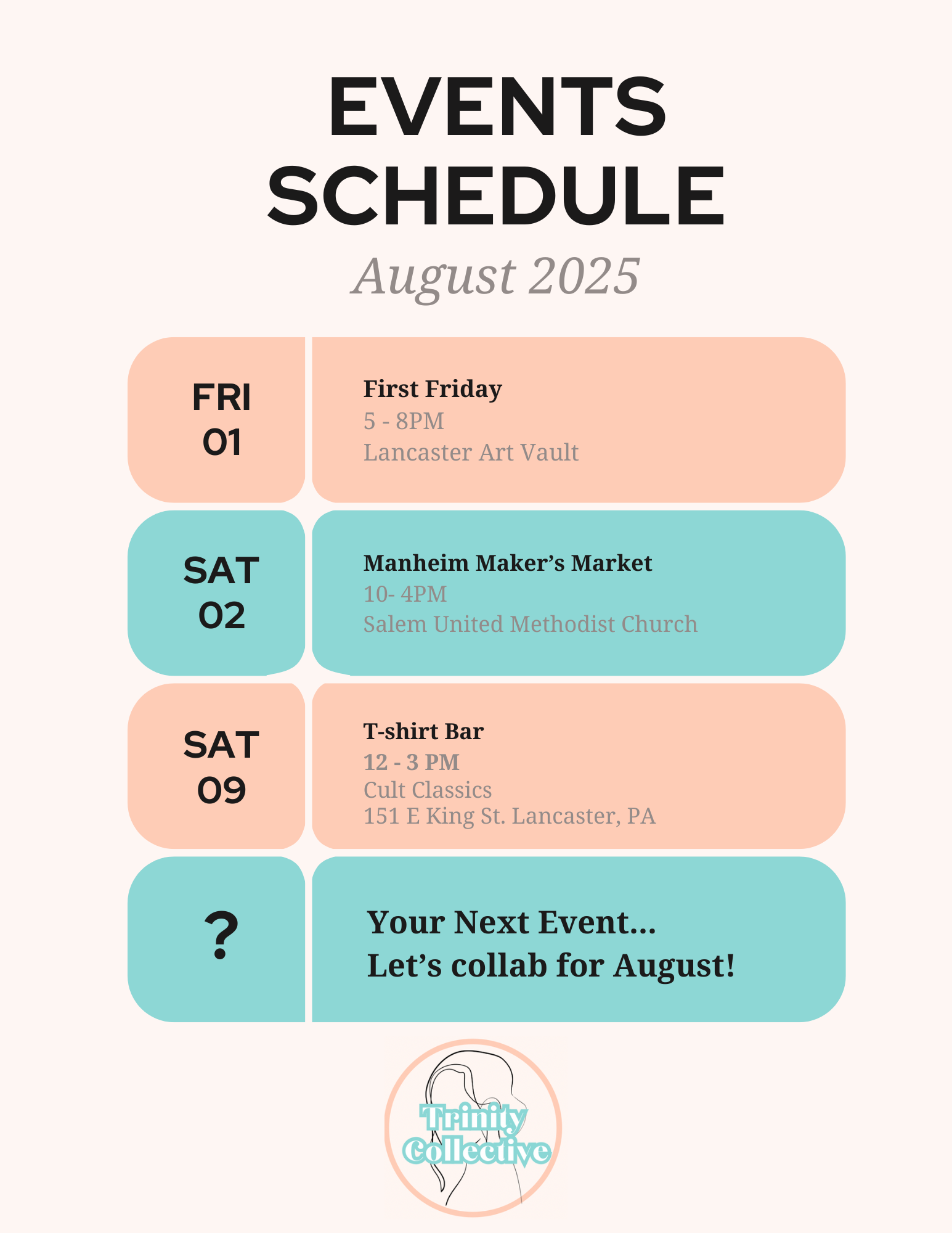 EVENTS SCHEDULE

August 2025

FRI 01

First Friday
5 - 8PM
Lancaster Art Vault

SAT 02

Manheim Maker's Market
10- 4PM
Salem United Methodist Church

SAT 09

T-shirt Bar
12 - 3 PM
Cult Classics
151 E King St. Lancaster, PA

?

Your Next Event...
Let's collab for August!

Trinity Collective